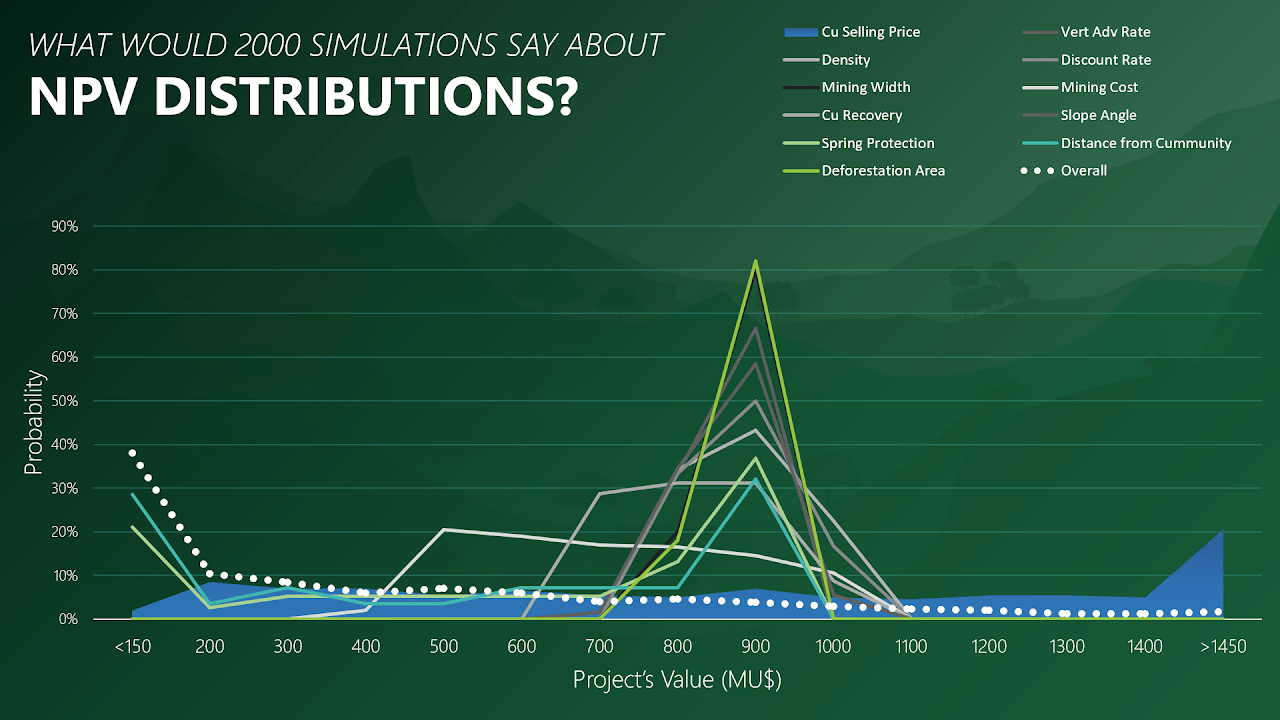 WHAT WOULD 2000 SIMULATIONS SAY ABOUT
NPV DISTRIBUTIONS?

Cu Selling Price
Density
Mining Width
Cu Recovery
Spring Protection
Deforestation Area
Vert Adv Rate
Discount Rate
Mining Cost
Slope Angle
Distance from Cummunity
Overall

90%
80%
70%
60%
50%
40%
30%
20%
10%
0%

Probability

<150
200
300
400
500
600
700
800
900
1000
1100
1200
1300
1400
>1450

Project's Value (MU$)